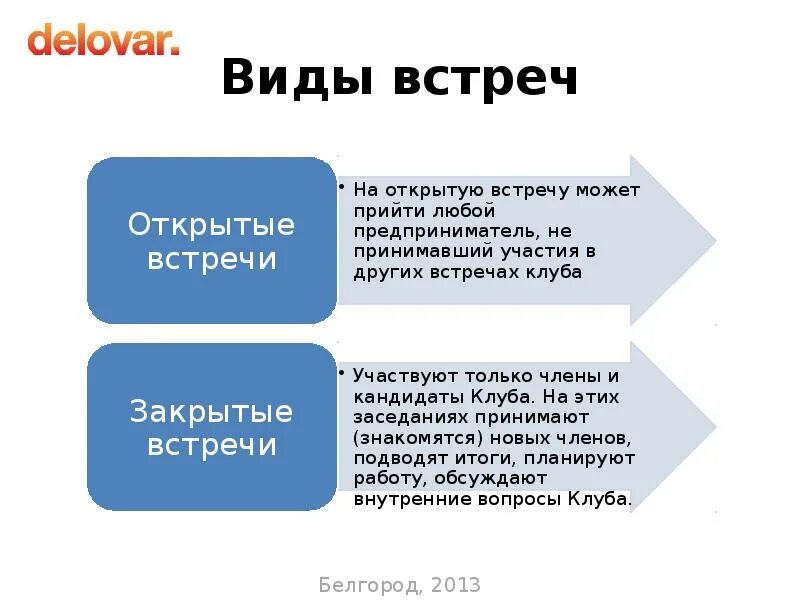 delovar.

Виды встреч

Открытые встречи

• На открытую встречу может прийти любой предприниматель, не принимавший участия в других встречах клуба

Закрытые встречи

• Участвуют только члены и кандидаты Клуба. На этих заседаниях принимают (знакомятся) новых членов, подводят итоги, планируют работу, обсуждают внутренние вопросы Клуба.

Белгород, 2013